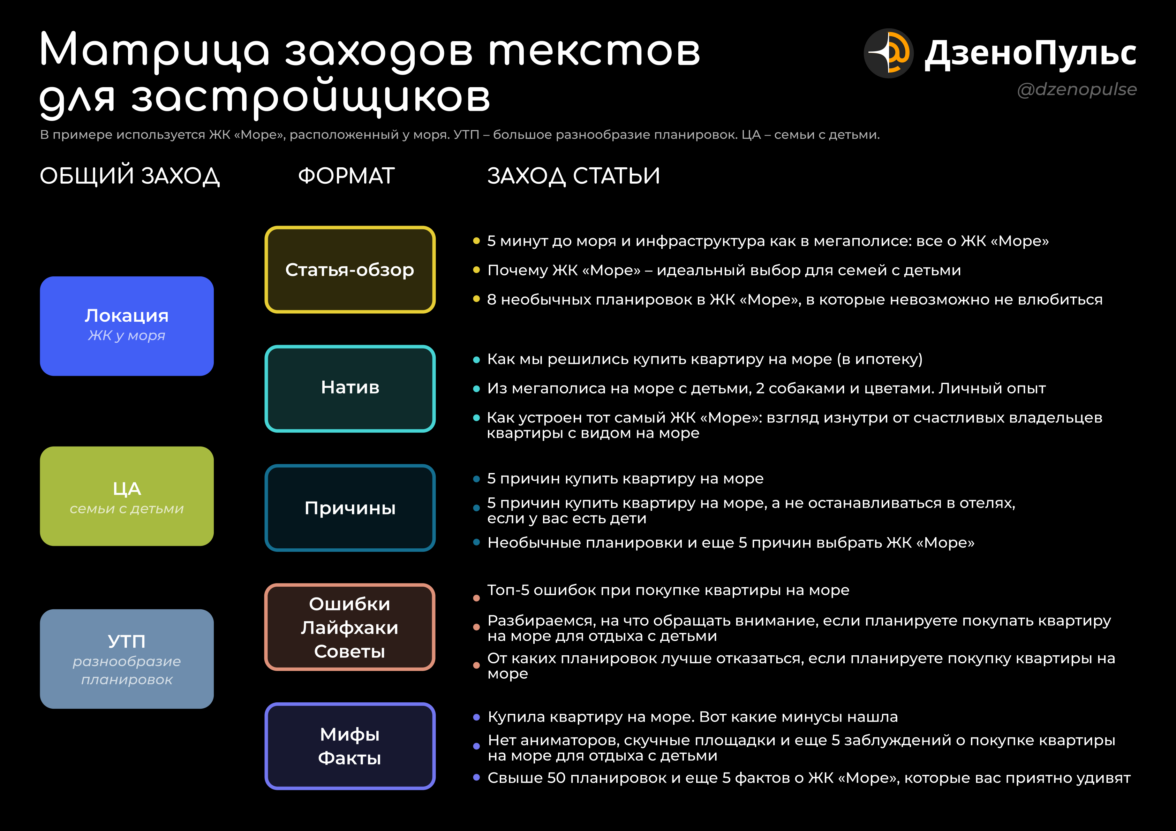 Матрица заходов текстов для застройщиков

ДзеноПульс
@dzenopulse

В примере используется ЖК «Море», расположенный у моря. УТП – большое разнообразие планировок. ЦА – семьи с детьми.

ОБЩИЙ ЗАХОД

Локация
ЖК у моря

ЦА
семьи с детьми

УТП
разнообразие планировок

ФОРМАТ

Статья-обзор

Натив

Причины

Ошибки
Лайфхаки
Советы

Мифы
Факты

ЗАХОД СТАТЬИ

• 5 минут до моря и инфраструктура как в мегаполисе: все о ЖК «Море»
• Почему ЖК «Море» – идеальный выбор для семей с детьми
• 8 необычных планировок в ЖК «Море», в которые невозможно не влюбиться

• Как мы решились купить квартиру на море (в ипотеку)
• Из мегаполиса на море с детьми, 2 собаками и цветами. Личный опыт
• Как устроен тот самый ЖК «Море»: взгляд изнутри от счастливых владельцев квартиры с видом на море

• 5 причин купить квартиру на море
• 5 причин купить квартиру на море, а не останавливаться в отелях, если у вас есть дети
• Необычные планировки и еще 5 причин выбрать ЖК «Море»

• Топ-5 ошибок при покупке квартиры на море
• Разбираемся, на что обращать внимание, если планируете покупать квартиру на море для отдыха с детьми
• От каких планировок лучше отказаться, если планируете покупку квартиры на море

• Купила квартиру на море. Вот какие минусы нашла
• Нет аниматоров, скучные площадки и еще 5 заблуждений о покупке квартиры на море для отдыха с детьми
• Свыше 50 планировок и еще 5 фактов о ЖК «Море», которые вас приятно удивят